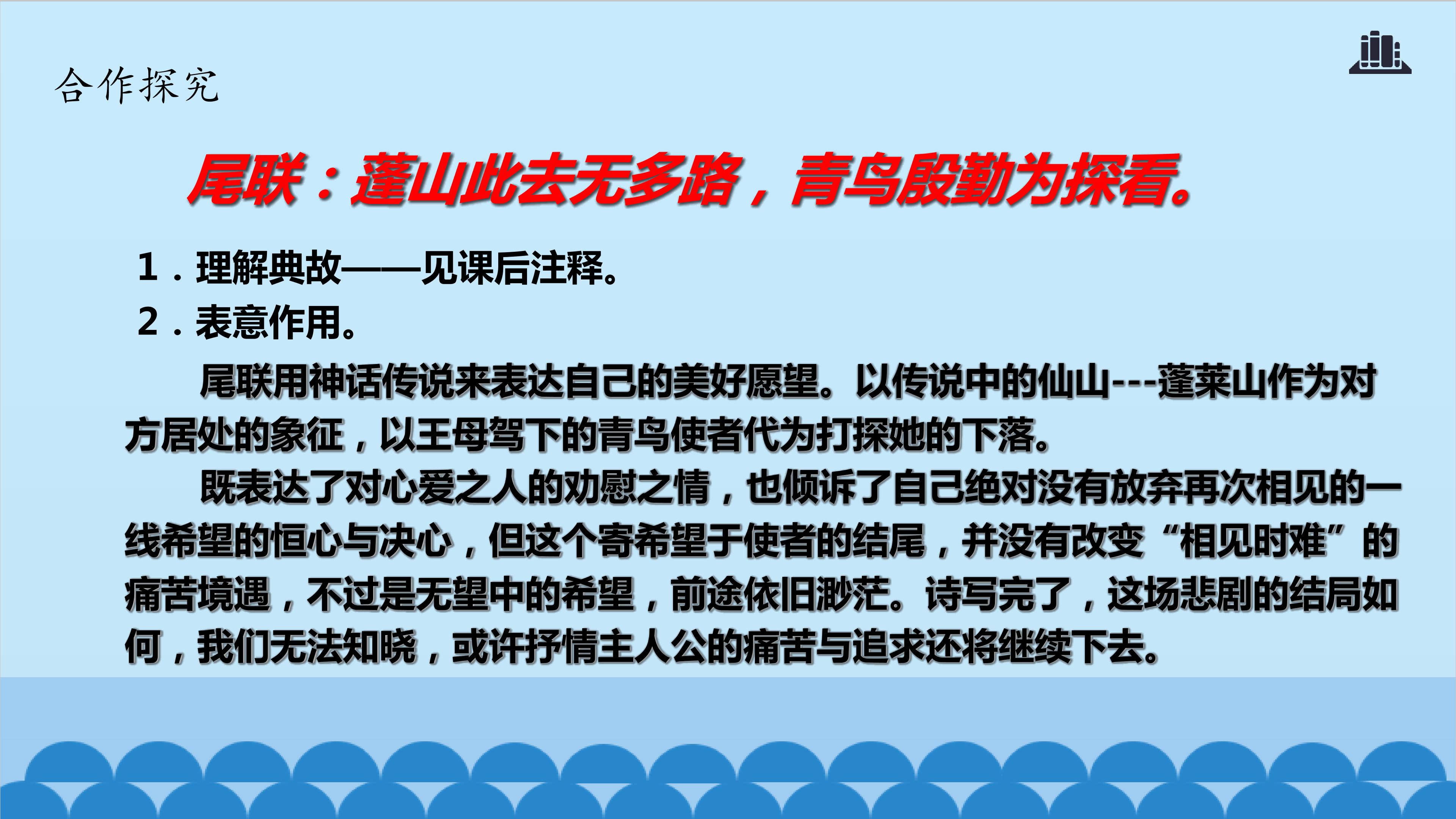 合作探究

尾联：蓬山此去无多路，青鸟殷勤为探看。

1．理解典故——见课后注释。

2．表意作用。

尾联用神话传说来表达自己的美好愿望。以传说中的仙山---蓬莱山作为对方居处的象征，以王母驾下的青鸟使者代为打探她的下落。

既表达了对心爱之人的劝慰之情，也倾诉了自己绝对没有放弃再次相见的一线希望的恒心与决心，但这个寄希望于使者的结尾，并没有改变“相见时难”的痛苦境遇，不过是无望中的希望，前途依旧渺茫。诗写完了，这场悲剧的结局如何，我们无法知晓，或许抒情主人公的痛苦与追求还将继续下去。